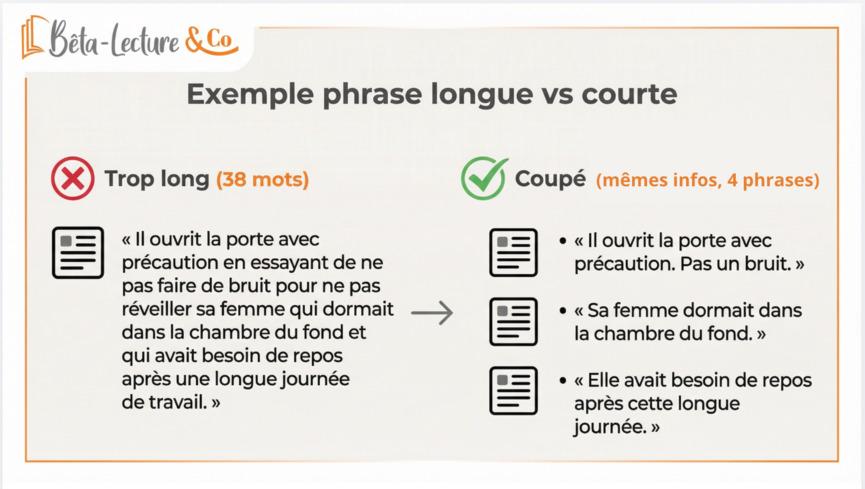 Bêta-Lecture & Co

Exemple phrase longue vs courte

Trop long (38 mots)

« Il ouvrit la porte avec précaution en essayant de ne pas faire de bruit pour ne pas réveiller sa femme qui dormait dans la chambre du fond et qui avait besoin de repos après une longue journée de travail. »

Coupé (mêmes infos, 4 phrases)

• « Il ouvrit la porte avec précaution. Pas un bruit. »

• « Sa femme dormait dans la chambre du fond. »

• « Elle avait besoin de repos après cette longue journée. »